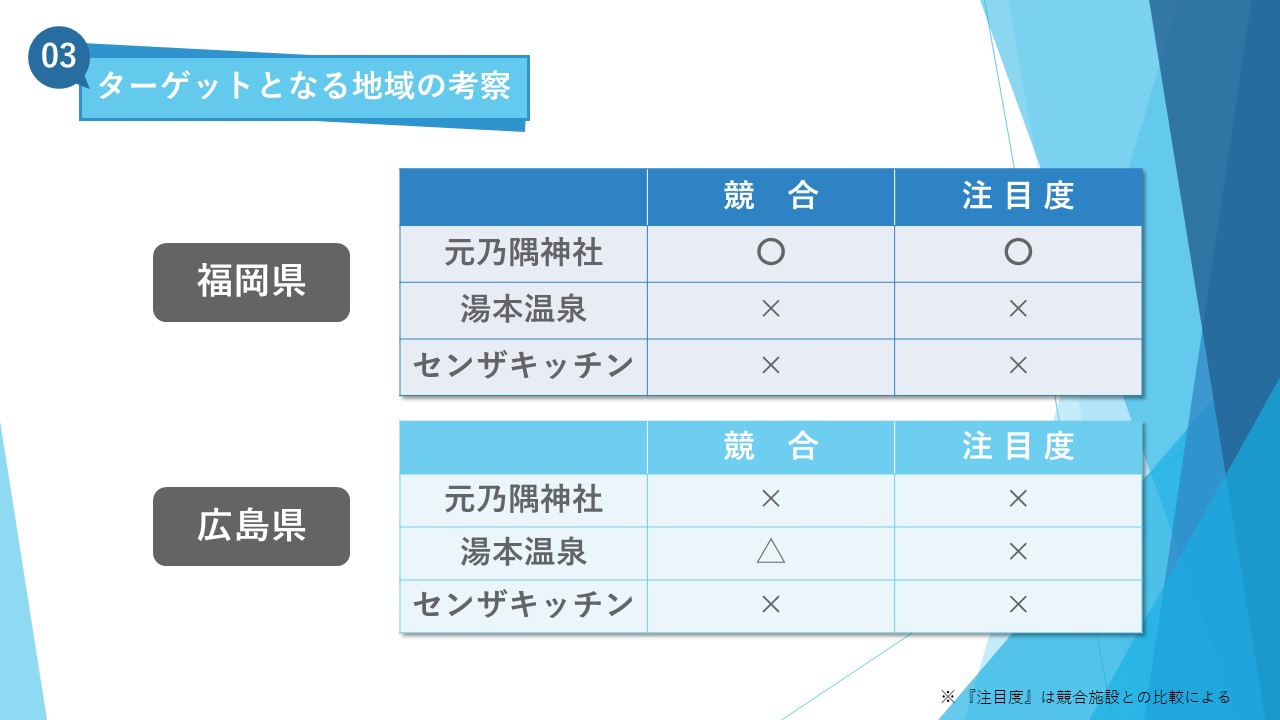 03
ターゲットとなる地域の考察

福岡県

| | 競　合 | 注目度 |
|---|---|---|
| 元乃隅神社 | ○ | ○ |
| 湯本温泉 | × | × |
| センザキッチン | × | × |

広島県

| | 競　合 | 注目度 |
|---|---|---|
| 元乃隅神社 | × | × |
| 湯本温泉 | △ | × |
| センザキッチン | × | × |

※『注目度』は競合施設との比較による